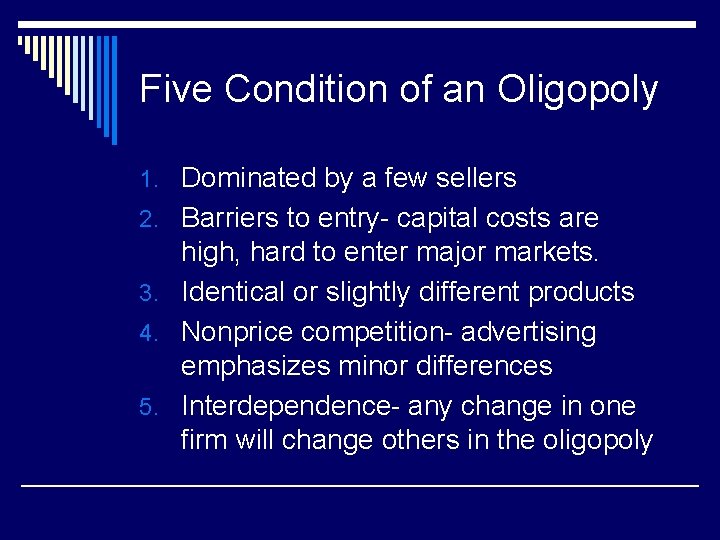 Five Condition of an Oligopoly

1. Dominated by a few sellers
2. Barriers to entry- capital costs are high, hard to enter major markets.
3. Identical or slightly different products
4. Nonprice competition- advertising emphasizes minor differences
5. Interdependence- any change in one firm will change others in the oligopoly